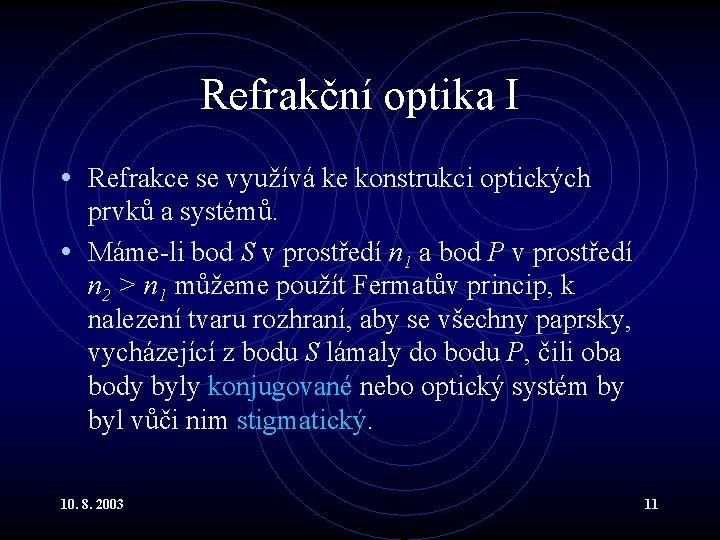 Refrakční optika I

• Refrakce se využívá ke konstrukci optických prvků a systémů.

• Máme-li bod $S$ v prostředí $n_1$ a bod $P$ v prostředí $n_2 > n_1$ můžeme použít Fermatův princip, k nalezení tvaru rozhraní, aby se všechny paprsky, vycházející z bodu $S$ lámaly do bodu $P$, čili oba body byly konjugované nebo optický systém by byl vůči nim stigmatický.

10. 8. 2003

11